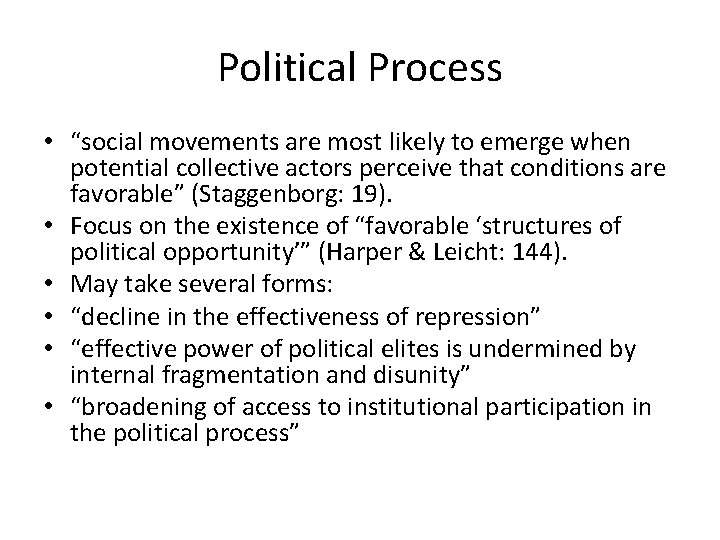 Political Process

• “social movements are most likely to emerge when potential collective actors perceive that conditions are favorable” (Staggenborg: 19).
• Focus on the existence of “favorable ‘structures of political opportunity’” (Harper & Leicht: 144).
• May take several forms:
• “decline in the effectiveness of repression”
• “effective power of political elites is undermined by internal fragmentation and disunity”
• “broadening of access to institutional participation in the political process”